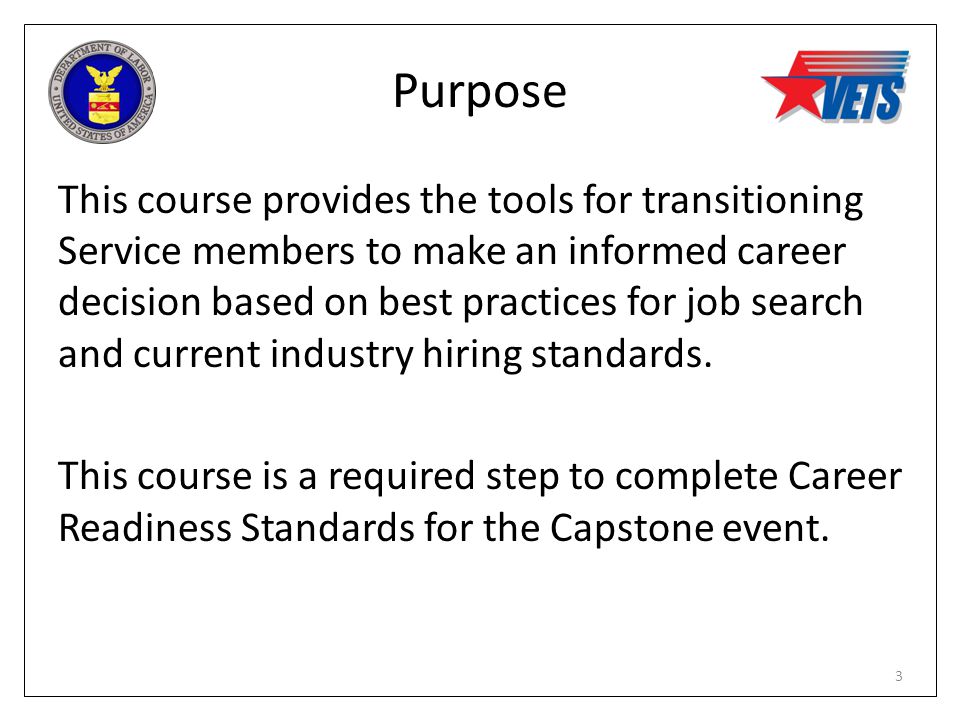 DEPARTMENT OF LABOR
UNITED STATES OF AMERICA

Purpose

VETS

This course provides the tools for transitioning Service members to make an informed career decision based on best practices for job search and current industry hiring standards.

This course is a required step to complete Career Readiness Standards for the Capstone event.

3